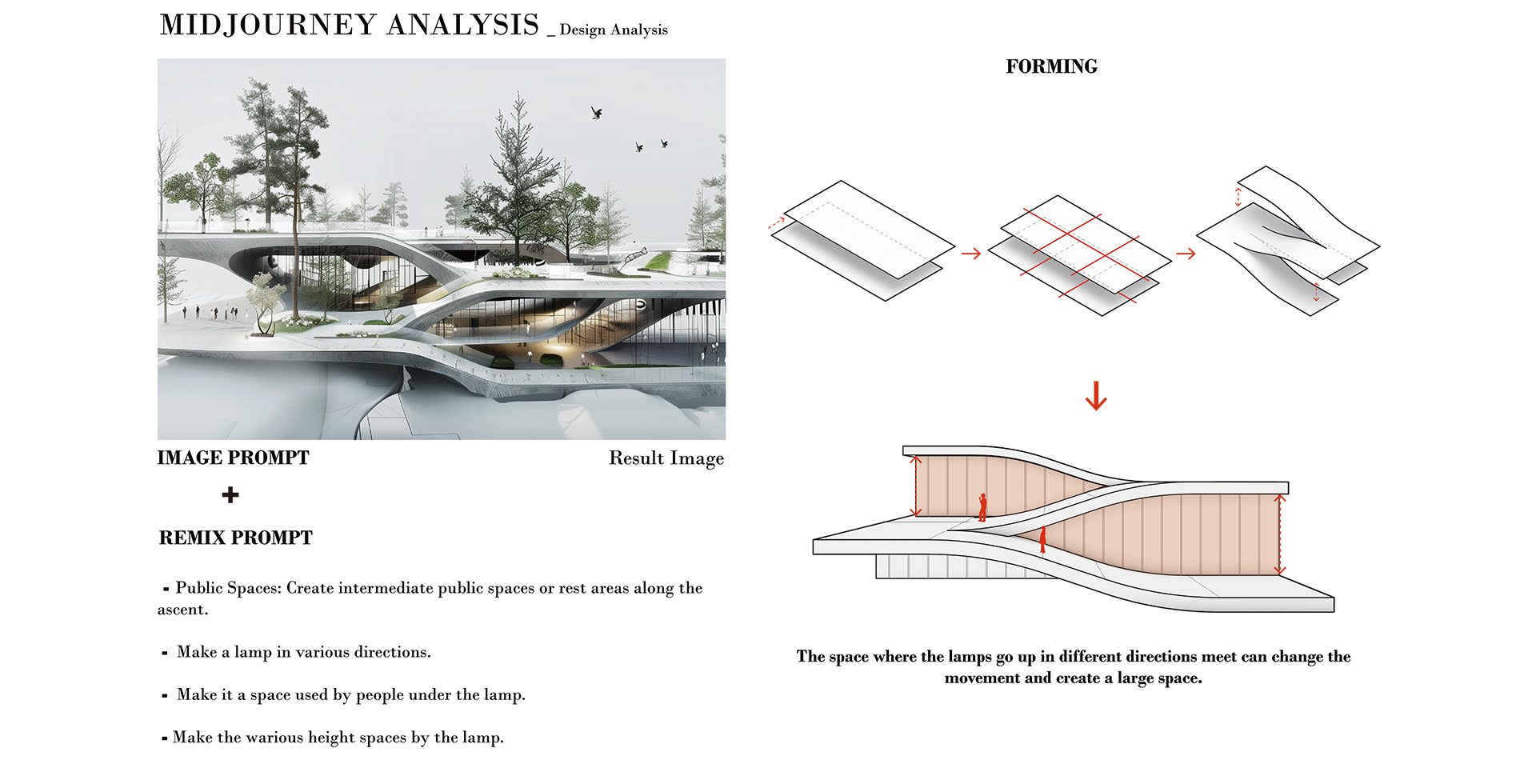 MIDJOURNEY ANALYSIS _ Design Analysis

IMAGE PROMPT

Result Image

+

REMIX PROMPT

- Public Spaces: Create intermediate public spaces or rest areas along the ascent.

- Make a lamp in various directions.

- Make it a space used by people under the lamp.

- Make the warious height spaces by the lamp.

FORMING

The space where the lamps go up in different directions meet can change the movement and create a large space.